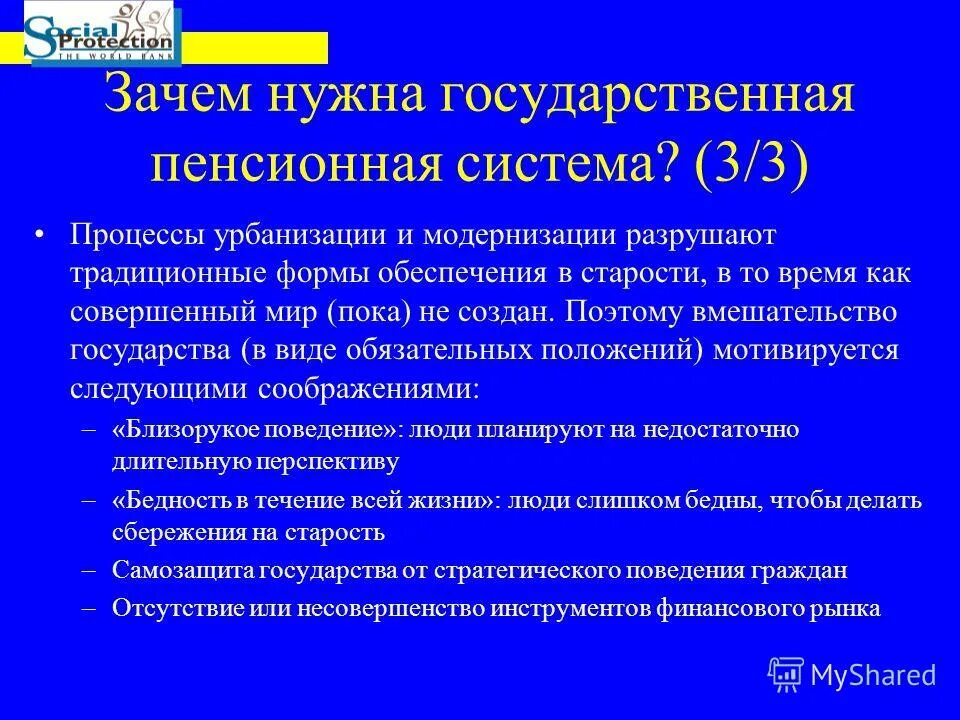 Social Protection
THE WORLD BANK

Зачем нужна государственная пенсионная система? (3/3)

• Процессы урбанизации и модернизации разрушают традиционные формы обеспечения в старости, в то время как совершенный мир (пока) не создан. Поэтому вмешательство государства (в виде обязательных положений) мотивируется следующими соображениями:
– «Близорукое поведение»: люди планируют на недостаточно длительную перспективу
– «Бедность в течение всей жизни»: люди слишком бедны, чтобы делать сбережения на старость
– Самозащита государства от стратегического поведения граждан
– Отсутствие или несовершенство инструментов финансового рынка

MyShared